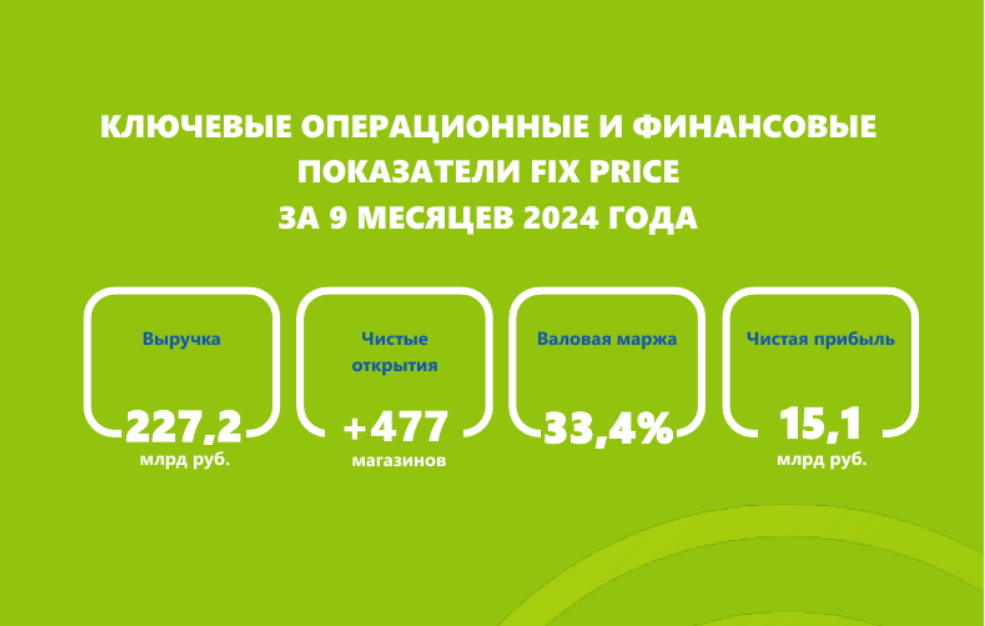 КЛЮЧЕВЫЕ ОПЕРАЦИОННЫЕ И ФИНАНСОВЫЕ ПОКАЗАТЕЛИ FIX PRICE ЗА 9 МЕСЯЦЕВ 2024 ГОДА

Выручка
227,2
млрд руб.

Чистые открытия
+477
магазинов

Валовая маржа
33,4%

Чистая прибыль
15,1
млрд руб.